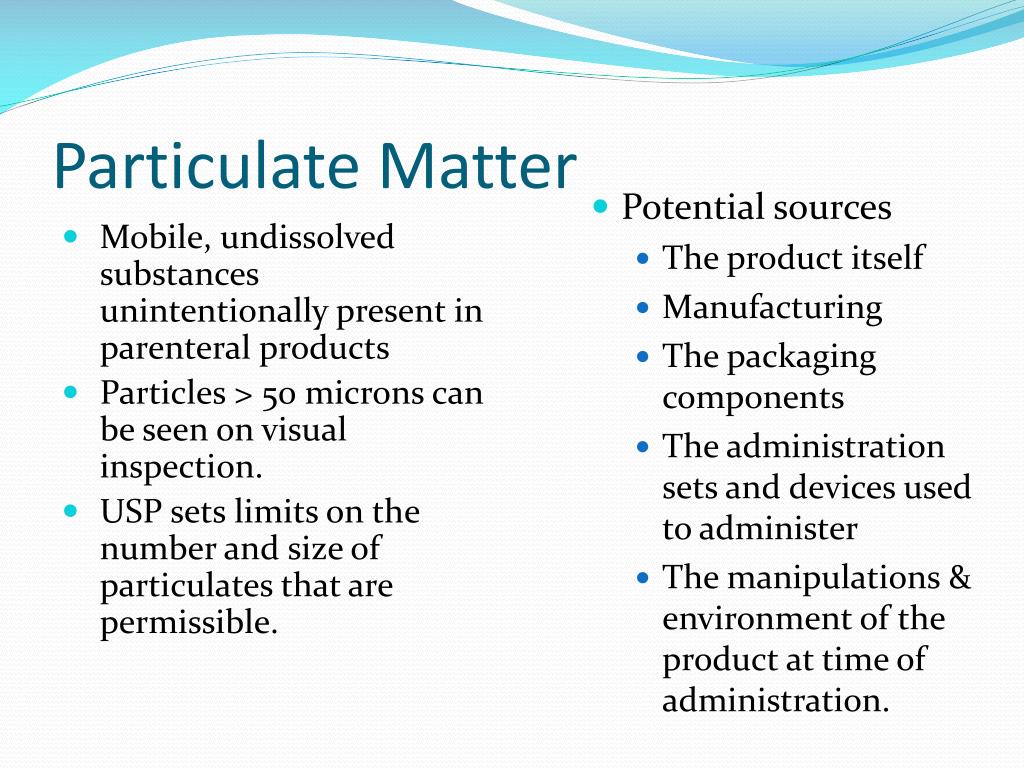 Particulate Matter

- Mobile, undissolved substances unintentionally present in parenteral products
- Particles > 50 microns can be seen on visual inspection.
- USP sets limits on the number and size of particulates that are permissible.

- Potential sources
  - The product itself
  - Manufacturing
  - The packaging components
  - The administration sets and devices used to administer
  - The manipulations & environment of the product at time of administration.